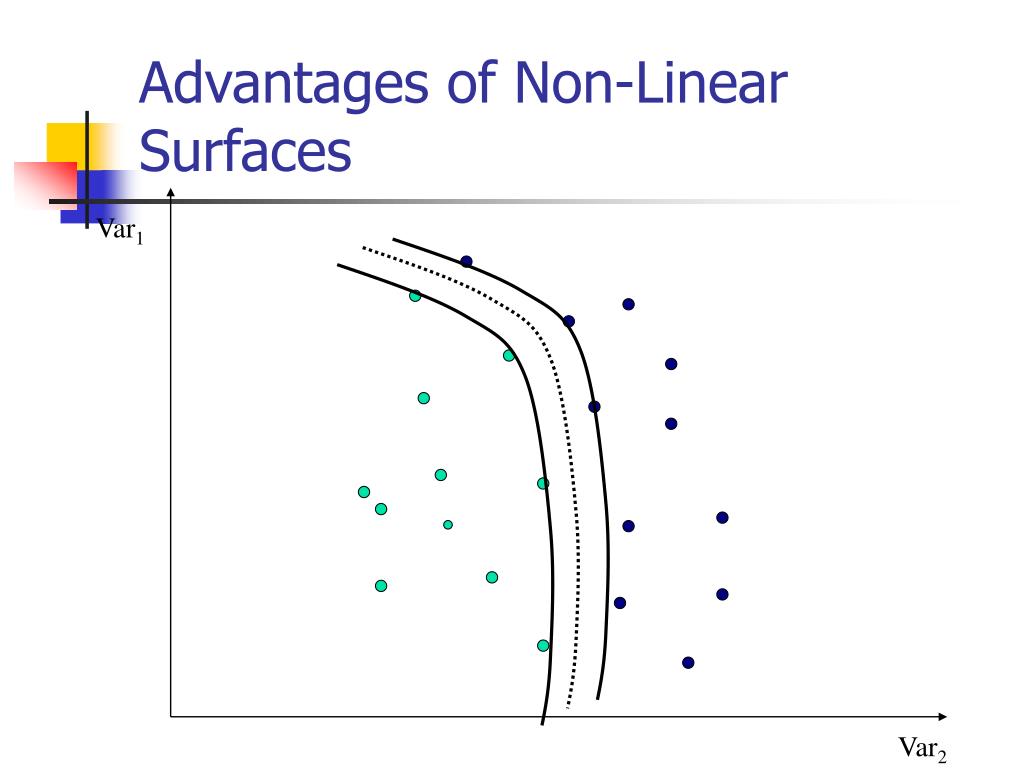 Advantages of Non-Linear Surfaces

$Var_1$

$Var_2$